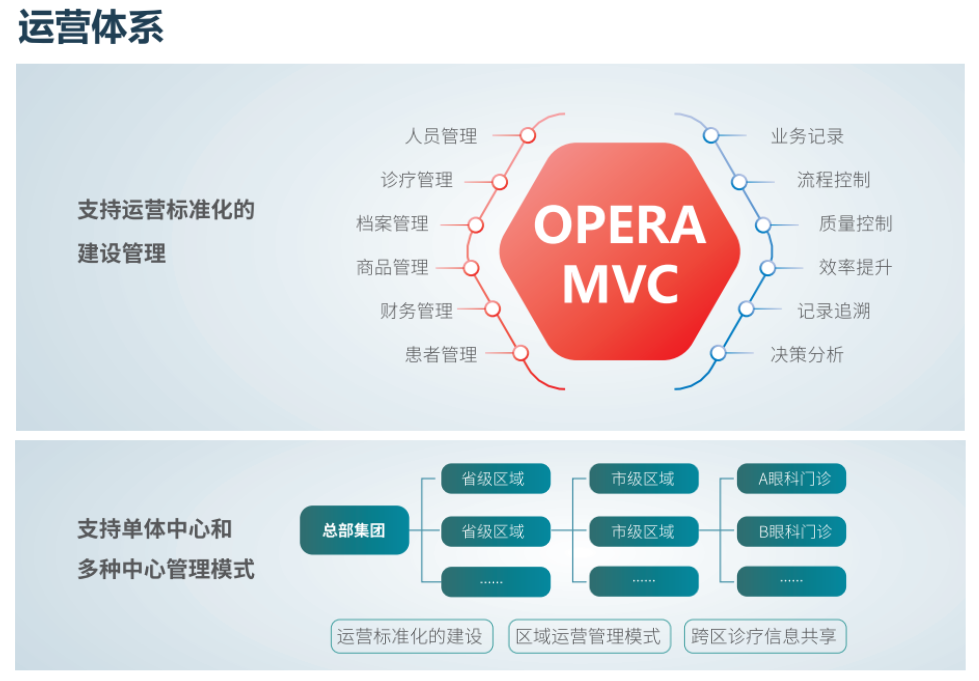 运营体系

支持运营标准化的建设管理

人员管理
诊疗管理
档案管理
商品管理
财务管理
患者管理

OPERA MVC

业务记录
流程控制
质量控制
效率提升
记录追溯
决策分析

支持单体中心和多种中心管理模式

总部集团

省级区域
省级区域
......

市级区域
市级区域
......

A眼科门诊
B眼科门诊
......

运营标准化的建设
区域运营管理模式
跨区诊疗信息共享